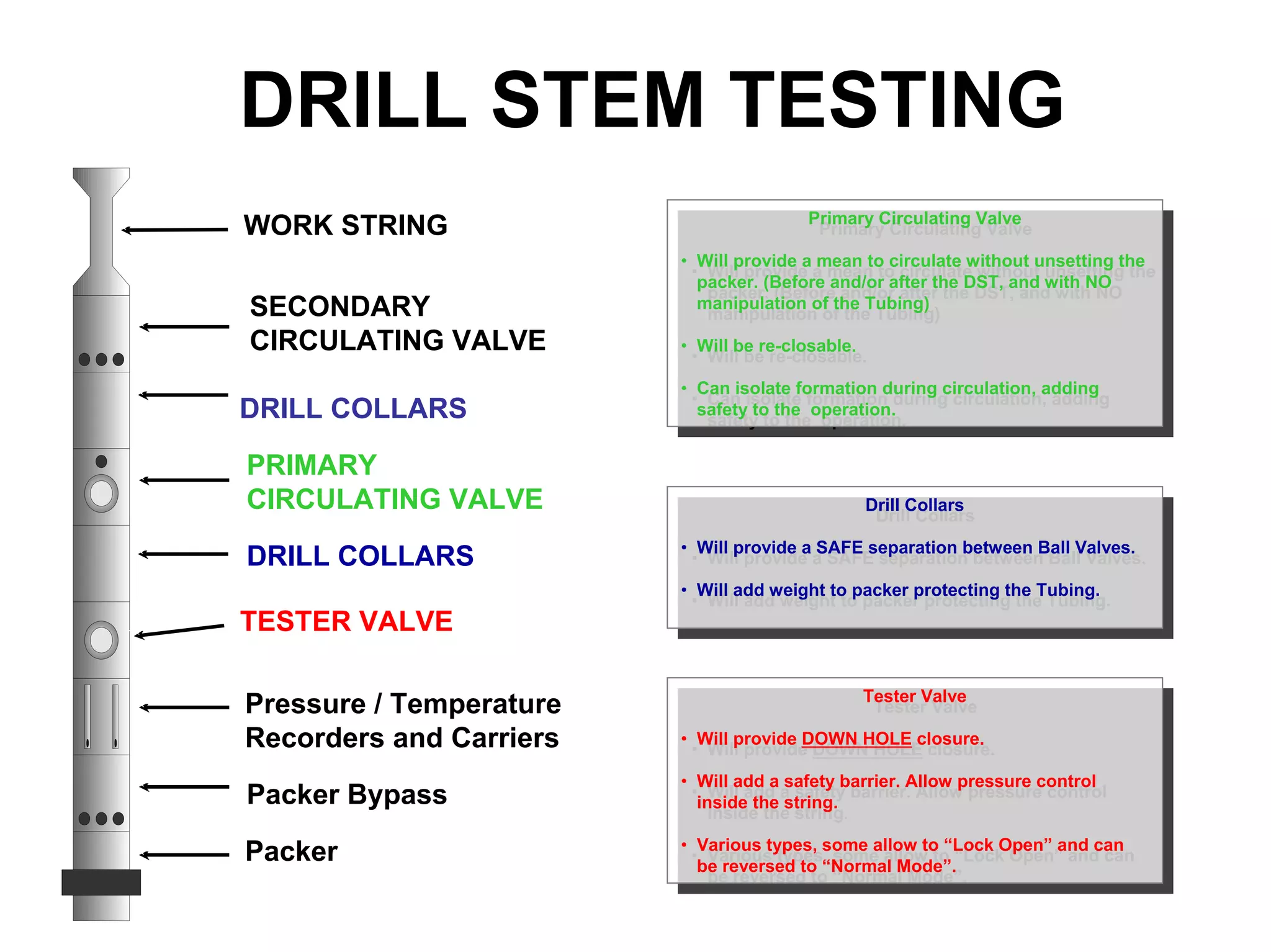 DRILL STEM TESTING

WORK STRING

SECONDARY CIRCULATING VALVE

DRILL COLLARS

PRIMARY CIRCULATING VALVE

DRILL COLLARS

TESTER VALVE

Pressure / Temperature Recorders and Carriers

Packer Bypass

Packer

Primary Circulating Valve

• Will provide a mean to circulate without unsetting the packer. (Before and/or after the DST, and with NO manipulation of the Tubing)

• Will be re-closable.

• Can isolate formation during circulation, adding safety to the operation.

Drill Collars

• Will provide a SAFE separation between Ball Valves.

• Will add weight to packer protecting the Tubing.

Tester Valve

• Will provide DOWN HOLE closure.

• Will add a safety barrier. Allow pressure control inside the string.

• Various types, some allow to “Lock Open” and can be reversed to “Normal Mode”.